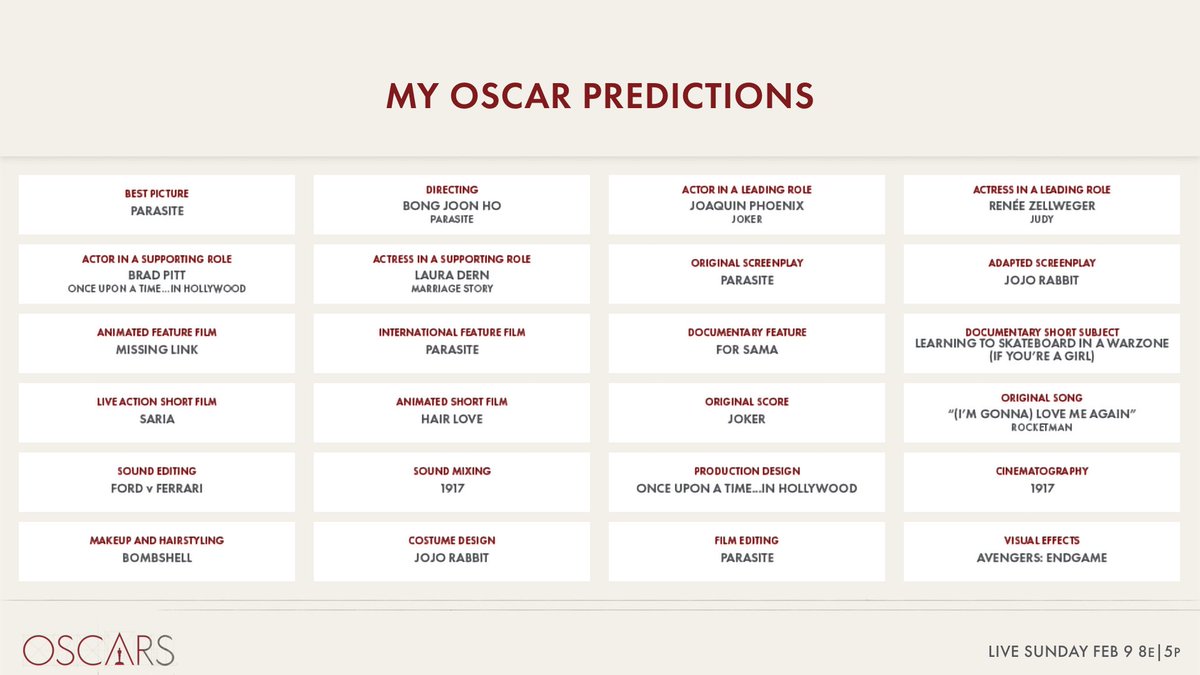 MY OSCAR PREDICTIONS

BEST PICTURE
PARASITE

DIRECTING
BONG JOON HO
PARASITE

ACTOR IN A LEADING ROLE
JOAQUIN PHOENIX
JOKER

ACTRESS IN A LEADING ROLE
RENÉE ZELLWEGER
JUDY

ACTOR IN A SUPPORTING ROLE
BRAD PITT
ONCE UPON A TIME...IN HOLLYWOOD

ACTRESS IN A SUPPORTING ROLE
LAURA DERN
MARRIAGE STORY

ORIGINAL SCREENPLAY
PARASITE

ADAPTED SCREENPLAY
JOJO RABBIT

ANIMATED FEATURE FILM
MISSING LINK

INTERNATIONAL FEATURE FILM
PARASITE

DOCUMENTARY FEATURE
FOR SAMA

DOCUMENTARY SHORT SUBJECT
LEARNING TO SKATEBOARD IN A WARZONE (IF YOU'RE A GIRL)

LIVE ACTION SHORT FILM
SARIA

ANIMATED SHORT FILM
HAIR LOVE

ORIGINAL SCORE
JOKER

ORIGINAL SONG
"(I'M GONNA) LOVE ME AGAIN"
ROCKETMAN

SOUND EDITING
FORD v FERRARI

SOUND MIXING
1917

PRODUCTION DESIGN
ONCE UPON A TIME...IN HOLLYWOOD

CINEMATOGRAPHY
1917

MAKEUP AND HAIRSTYLING
BOMBSHELL

COSTUME DESIGN
JOJO RABBIT

FILM EDITING
PARASITE

VISUAL EFFECTS
AVENGERS: ENDGAME

OSCARS

LIVE SUNDAY FEB 9 8E|5P